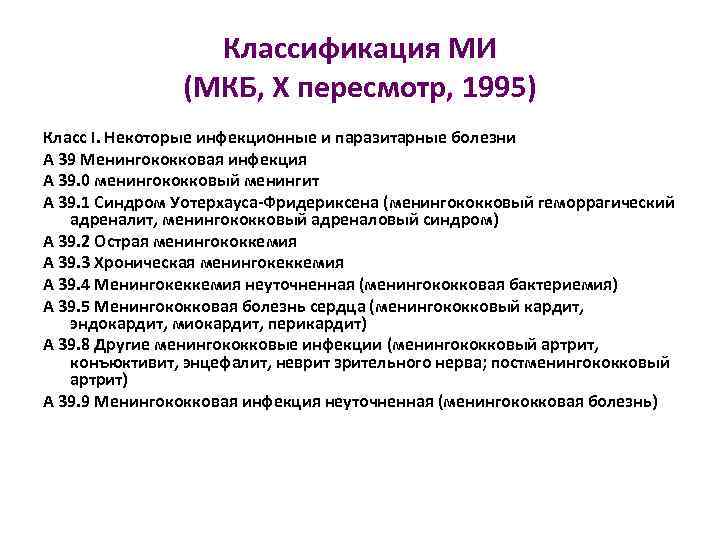 Классификация МИ
(МКБ, X пересмотр, 1995)

Класс I. Некоторые инфекционные и паразитарные болезни
А 39 Менингококковая инфекция
А 39.0 менингококковый менингит
А 39.1 Синдром Уотерхауса-Фридериксена (менингококковый геморрагический адреналит, менингококковый адреналовый синдром)
А 39.2 Острая менингококкемия
А 39.3 Хроническая менингокеккемия
А 39.4 Менингокеккемия неуточненная (менингококковая бактериемия)
А 39.5 Менингококковая болезнь сердца (менингококковый кардит, эндокардит, миокардит, перикардит)
А 39.8 Другие менингококковые инфекции (менингококковый артрит, конъюктивит, энцефалит, неврит зрительного нерва; постменингококковый артрит)
А 39.9 Менингококковая инфекция неуточненная (менингококковая болезнь)